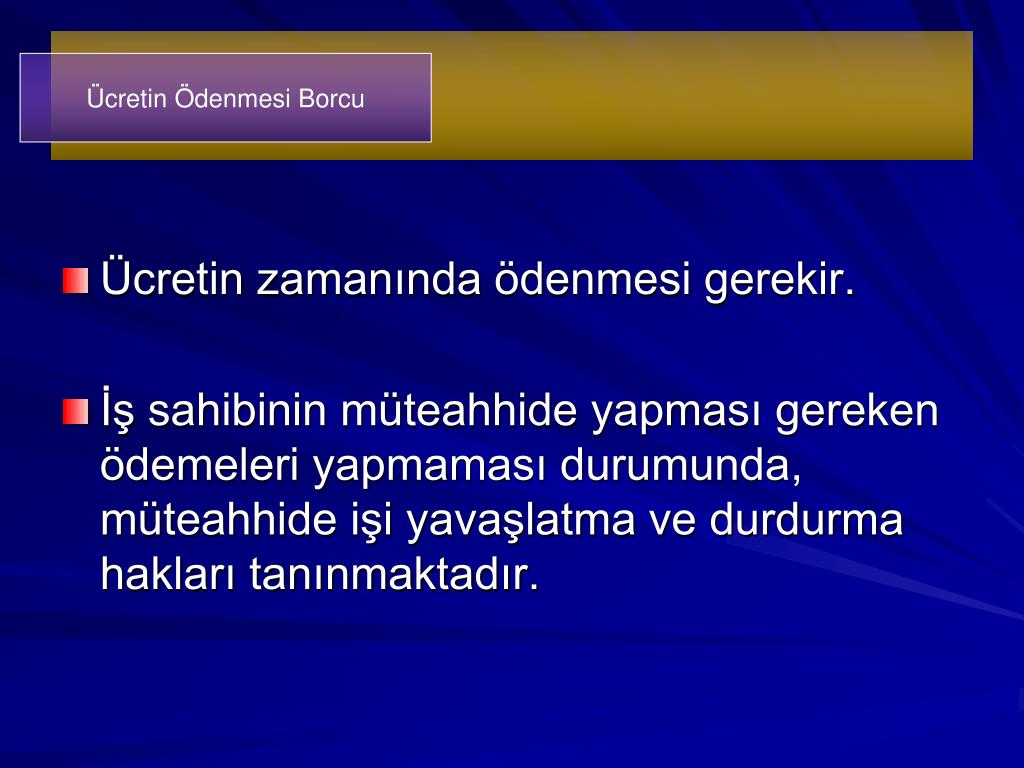 Ücretin Ödenmesi Borcu

Ücretin zamanında ödenmesi gerekir.

İş sahibinin müteahhide yapması gereken ödemeleri yapmaması durumunda, müteahhide işi yavaşlatma ve durdurma hakları tanınmaktadır.